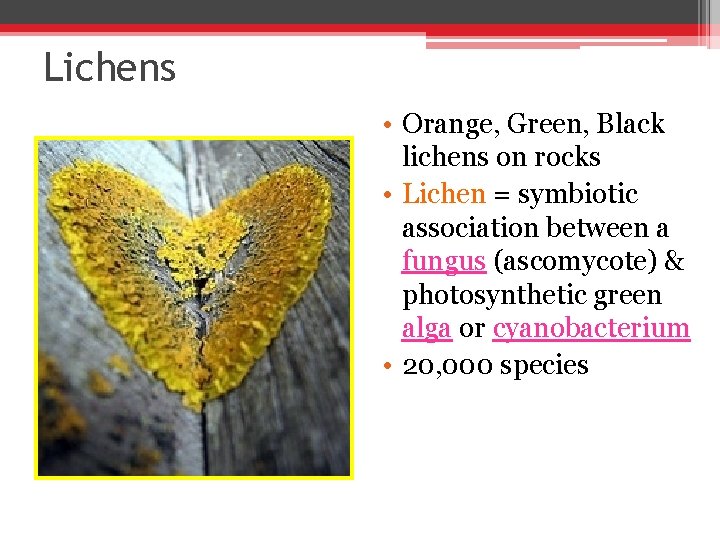 Lichens

• Orange, Green, Black lichens on rocks
• Lichen = symbiotic association between a fungus (ascomycote) & photosynthetic green alga or cyanobacterium
• 20,000 species